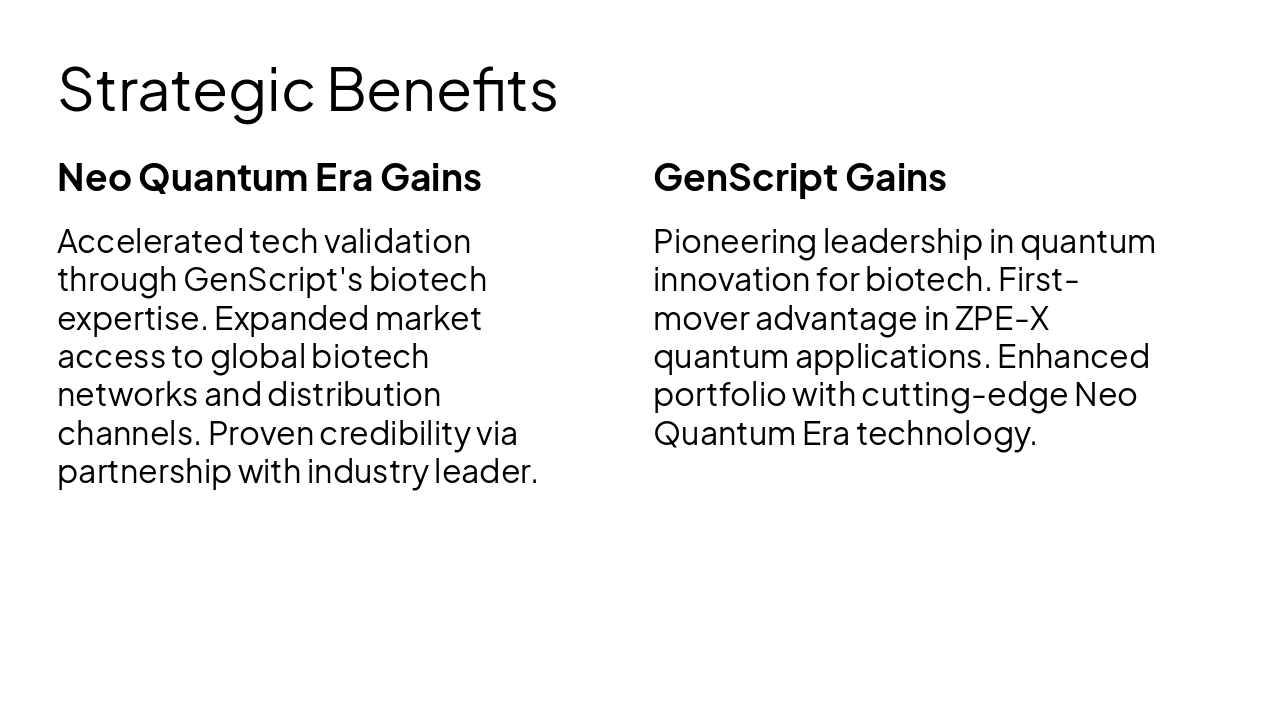 Strategic Benefits

Neo Quantum Era Gains

Accelerated tech validation through GenScript's biotech expertise. Expanded market access to global biotech networks and distribution channels. Proven credibility via partnership with industry leader.

GenScript Gains

Pioneering leadership in quantum innovation for biotech. First-mover advantage in ZPE-X quantum applications. Enhanced portfolio with cutting-edge Neo Quantum Era technology.